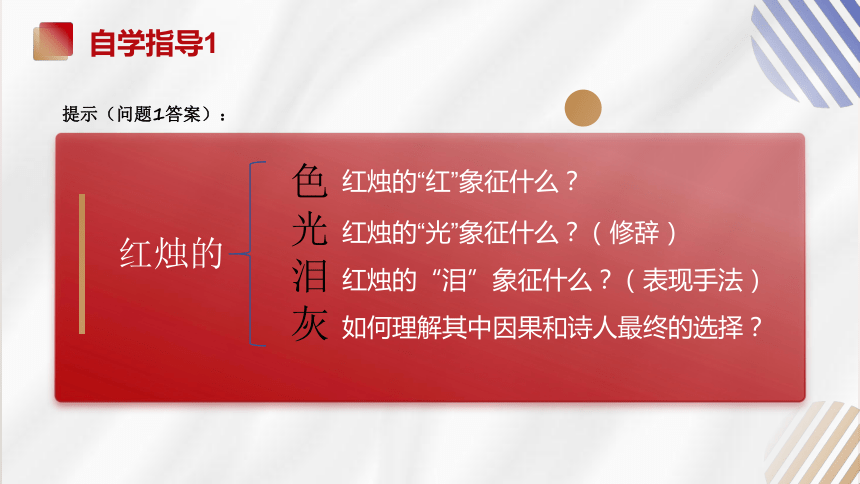 自学指导1

提示（问题1答案）：

红烛的

色 红烛的“红”象征什么？
光 红烛的“光”象征什么？（修辞）
泪 红烛的“泪”象征什么？（表现手法）
灰 如何理解其中因果和诗人最终的选择？